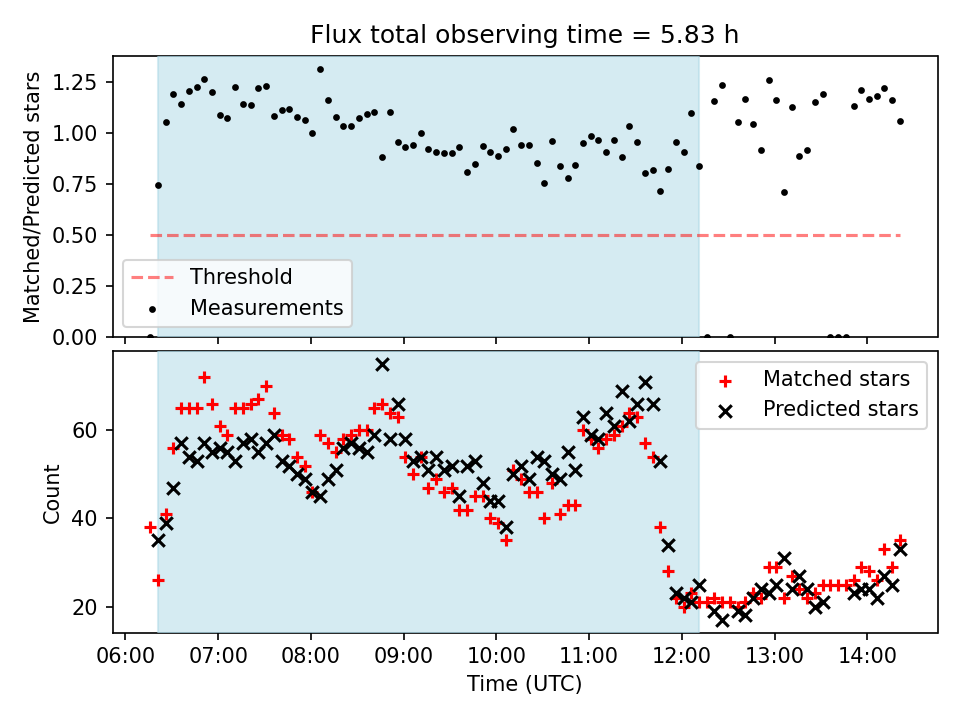 Flux total observing time = 5.83 h

Matched/Predicted stars

1.25
1.00
0.75
0.50
0.25
0.00

Threshold
Measurements

Count

60
40
20

Matched stars
Predicted stars

06:00 07:00 08:00 09:00 10:00 11:00 12:00 13:00 14:00

Time (UTC)